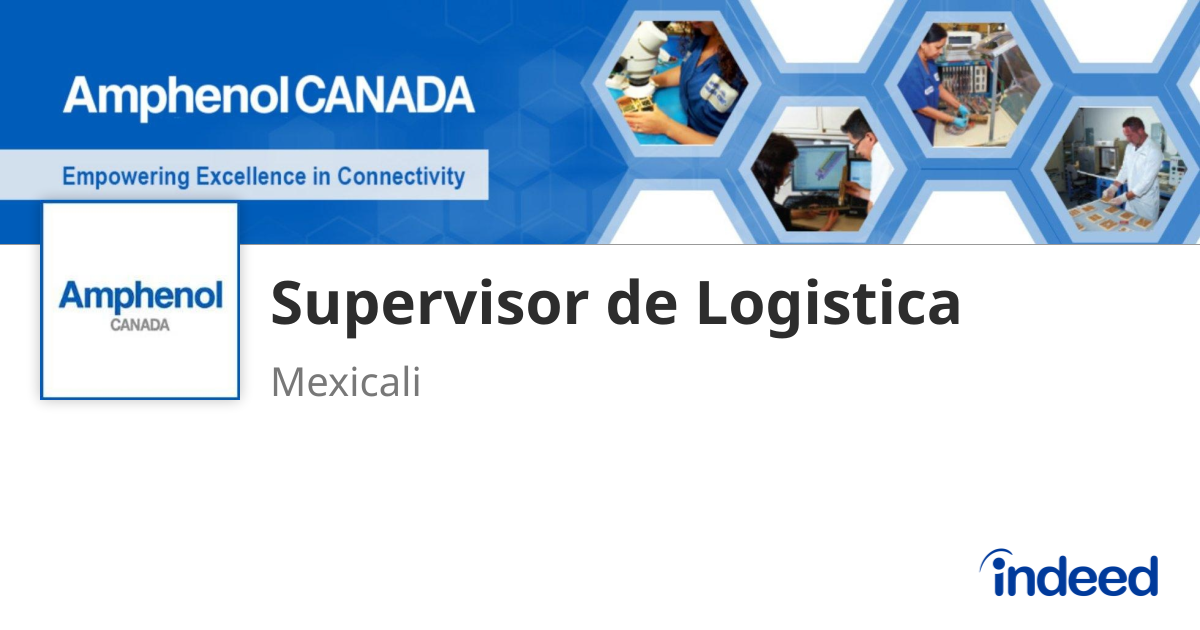 Amphenol CANADA

Empowering Excellence in Connectivity

Amphenol
CANADA

Supervisor de Logistica

Mexicali

indeed